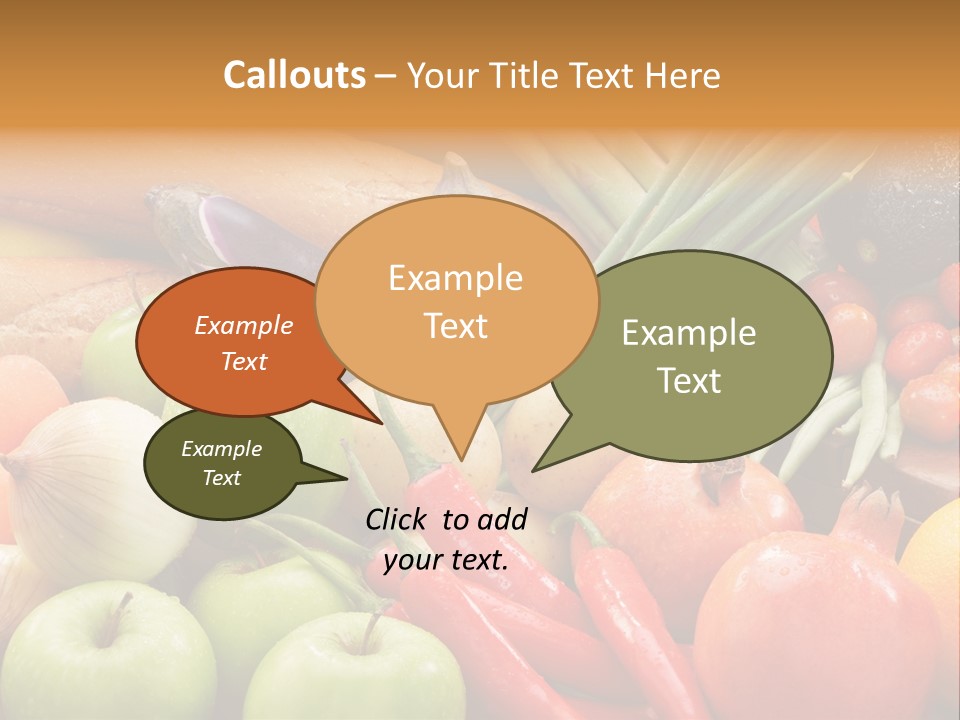 Callouts – Your Title Text Here

Example Text

Example Text

Example Text

Example Text

Click to add your text.